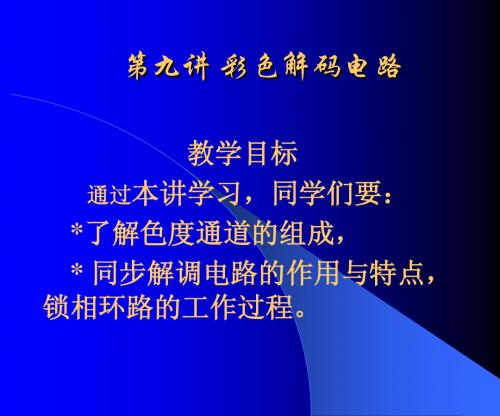 第九讲 彩色解码电路

教学目标

通过本讲学习，同学们要：

*了解色度通道的组成，

* 同步解调电路的作用与特点，锁相环路的工作过程。